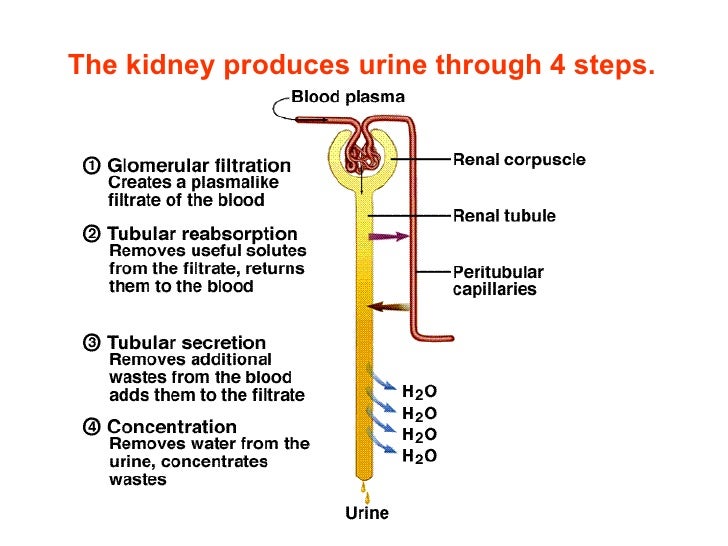 The kidney produces urine through 4 steps.

Blood plasma

① Glomerular filtration
Creates a plasmalike filtrate of the blood

② Tubular reabsorption
Removes useful solutes from the filtrate, returns them to the blood

③ Tubular secretion
Removes additional wastes from the blood adds them to the filtrate

④ Concentration
Removes water from the urine, concentrates wastes

Renal corpuscle

Renal tubule

Peritubular capillaries

$H_2O$
$H_2O$
$H_2O$
$H_2O$

Urine